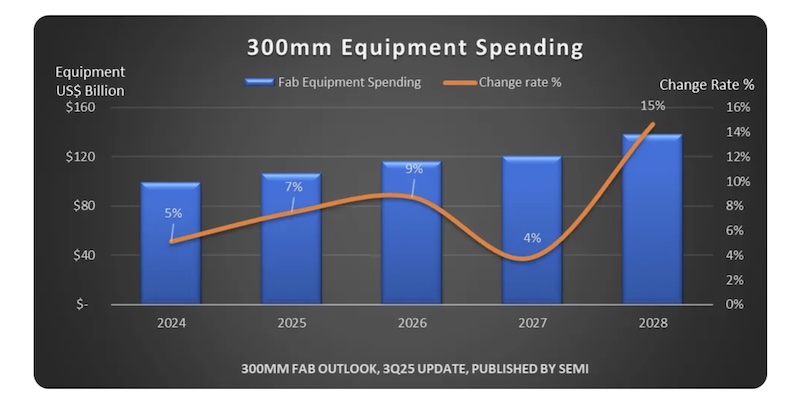 300mm Equipment Spending

Equipment US$ Billion

Fab Equipment Spending

Change rate %

Change Rate %

$160
$120
$80
$40
$-

16%
14%
12%
10%
8%
6%
4%
2%
0%

5%
7%
9%
4%
15%

2024
2025
2026
2027
2028

300MM FAB OUTLOOK, 3Q25 UPDATE, PUBLISHED BY SEMI